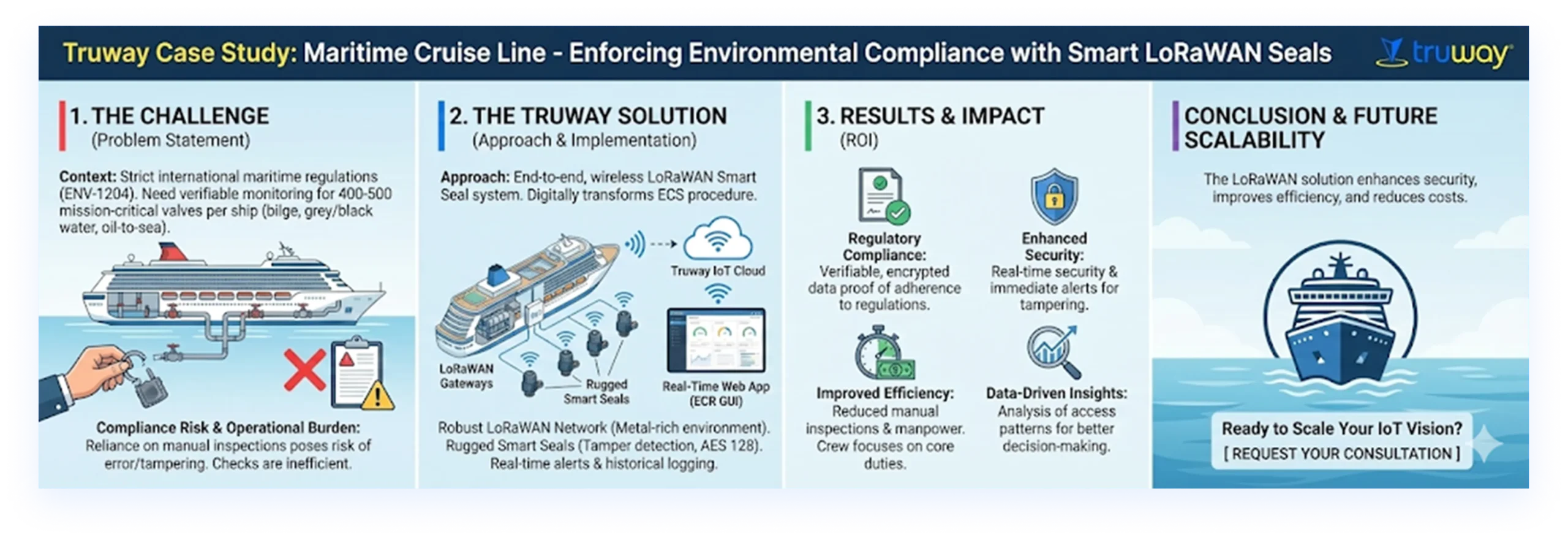 Truway Case Study: Maritime Cruise Line - Enforcing Environmental Compliance with Smart LoRaWAN Seals

truway

1. THE CHALLENGE
(Problem Statement)

Context: Strict international maritime regulations (ENV-1204). Need verifiable monitoring for 400-500 mission-critical valves per ship (bilge, grey/black water, oil-to-sea).

Compliance Risk & Operational Burden: Reliance on manual inspections poses risk of error/tampering. Checks are inefficient.

2. THE TRUWAY SOLUTION
(Approach & Implementation)

Approach: End-to-end, wireless LoRaWAN Smart Seal system. Digitally transforms ECS procedure.

Truway IoT Cloud

LoRaWAN Gateways

Rugged Smart Seals

Real-Time Web App (ECR GUI)

Robust LoRaWAN Network (Metal-rich environment). Rugged Smart Seals (Tamper detection, AES 128). Real-time alerts & historical logging.

3. RESULTS & IMPACT
(ROI)

Regulatory Compliance: Verifiable, encrypted data proof of adherence to regulations.

Enhanced Security: Real-time security & immediate alerts for tampering.

Improved Efficiency: Reduced manual inspections & manpower. Crew focuses on core duties.

Data-Driven Insights: Analysis of access patterns for better decision-making.

CONCLUSION & FUTURE SCALABILITY

The LoRaWAN solution enhances security, improves efficiency, and reduces costs.

Ready to Scale Your IoT Vision?
[ REQUEST YOUR CONSULTATION ]